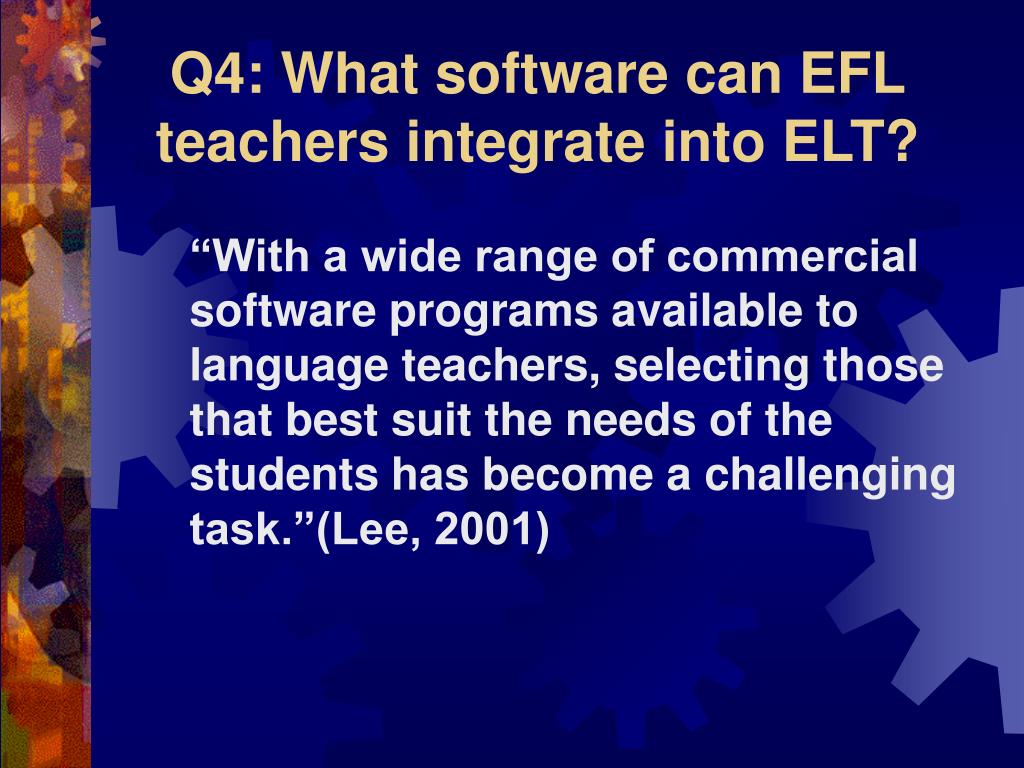 Q4: What software can EFL teachers integrate into ELT?

“With a wide range of commercial software programs available to language teachers, selecting those that best suit the needs of the students has become a challenging task.”(Lee, 2001)